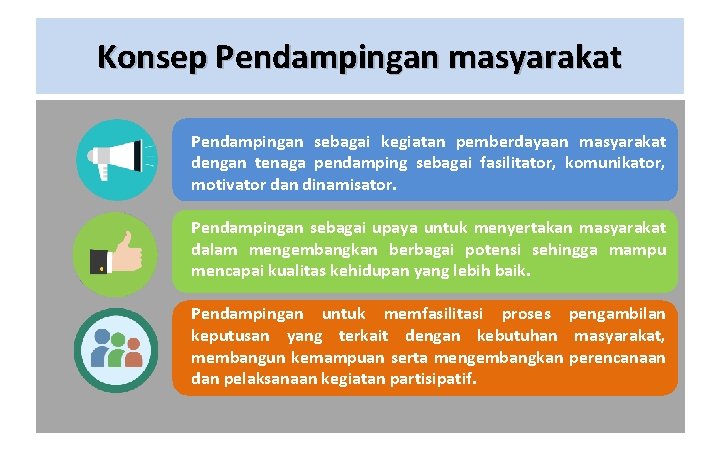 Konsep Pendampingan masyarakat

Pendampingan sebagai kegiatan pemberdayaan masyarakat dengan tenaga pendamping sebagai fasilitator, komunikator, motivator dan dinamisator.

Pendampingan sebagai upaya untuk menyertakan masyarakat dalam mengembangkan berbagai potensi sehingga mampu mencapai kualitas kehidupan yang lebih baik.

Pendampingan untuk memfasilitasi proses pengambilan keputusan yang terkait dengan kebutuhan masyarakat, membangun kemampuan serta mengembangkan perencanaan dan pelaksanaan kegiatan partisipatif.